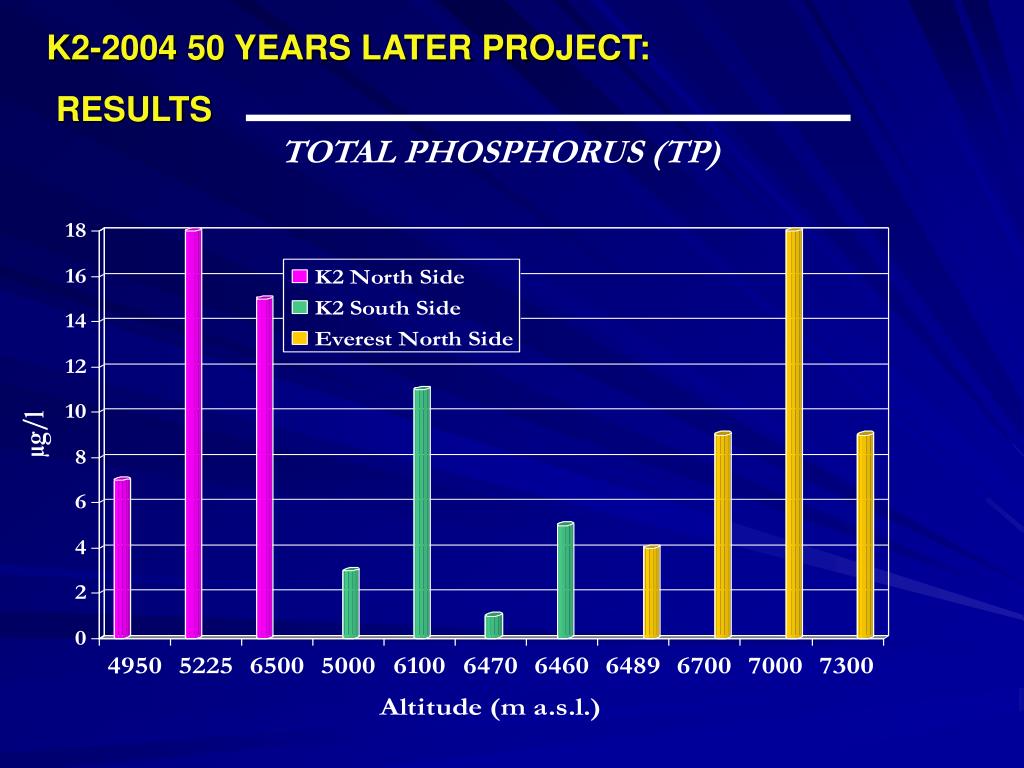 K2-2004 50 YEARS LATER PROJECT:

RESULTS

TOTAL PHOSPHORUS (TP)

18
16
14
12
10
8
6
4
2
0

µg/l

K2 North Side
K2 South Side
Everest North Side

4950 5225 6500 5000 6100 6470 6460 6489 6700 7000 7300

Altitude (m a.s.l.)